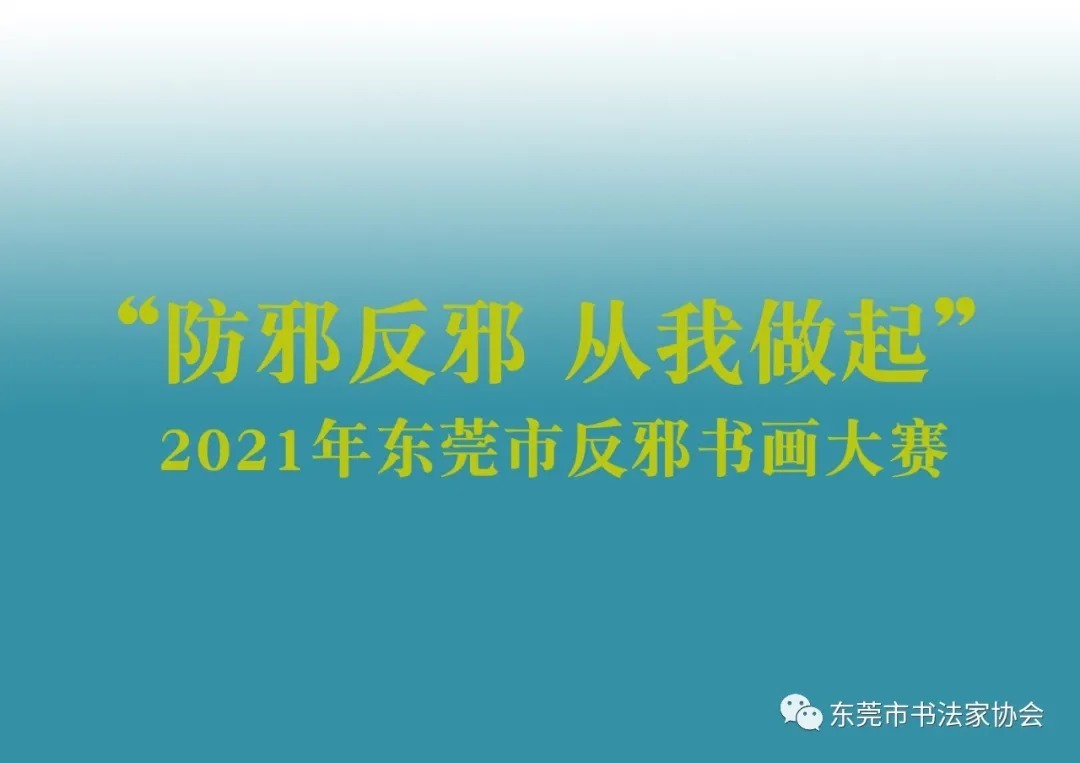 “防邪反邪 从我做起”
2021年东莞市反邪书画大赛

东莞市书法家协会